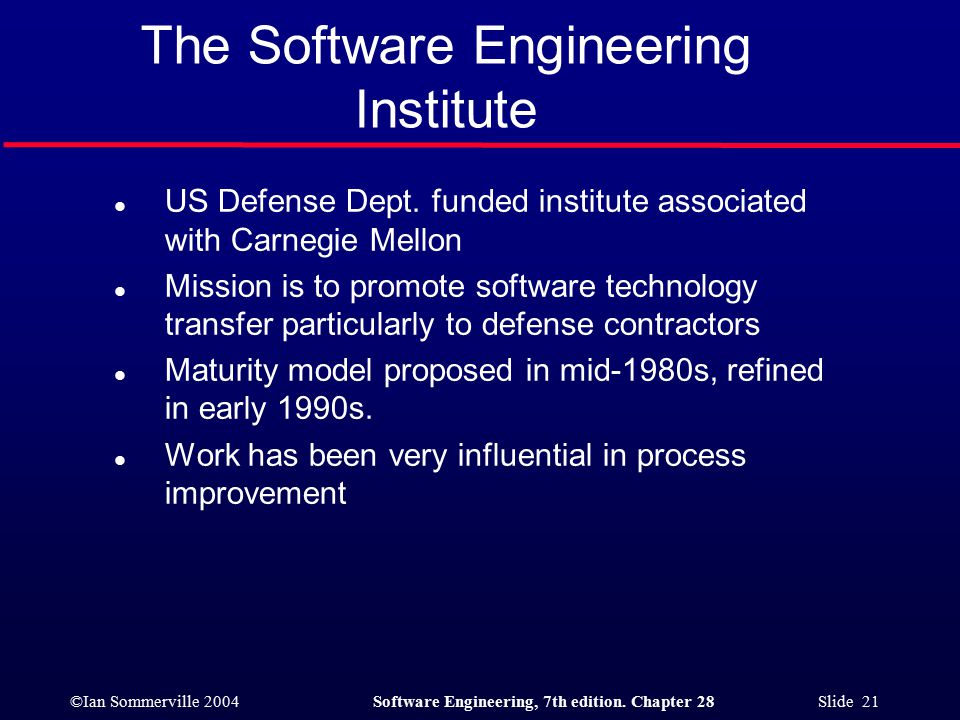 The Software Engineering Institute

- US Defense Dept. funded institute associated with Carnegie Mellon
- Mission is to promote software technology transfer particularly to defense contractors
- Maturity model proposed in mid-1980s, refined in early 1990s.
- Work has been very influential in process improvement

©Ian Sommerville 2004 Software Engineering, 7th edition. Chapter 28 Slide 21